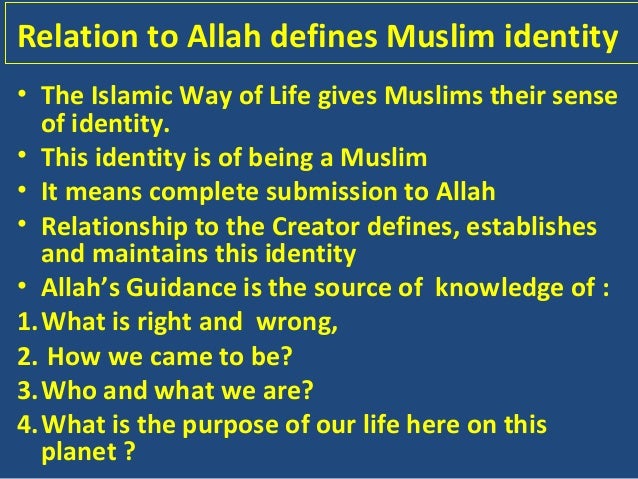 Relation to Allah defines Muslim identity

• The Islamic Way of Life gives Muslims their sense of identity.
• This identity is of being a Muslim
• It means complete submission to Allah
• Relationship to the Creator defines, establishes and maintains this identity
• Allah's Guidance is the source of knowledge of :
1. What is right and wrong,
2. How we came to be?
3. Who and what we are?
4. What is the purpose of our life here on this planet ?